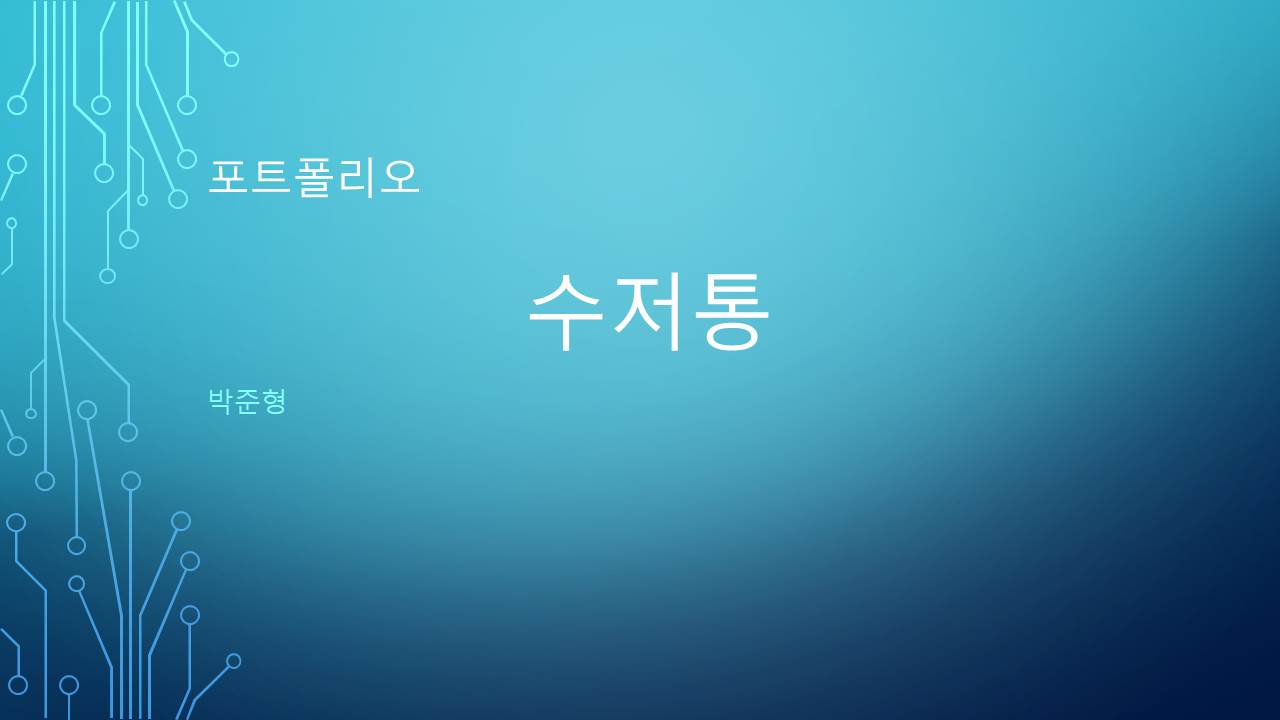 포트폴리오

수저통

박준형